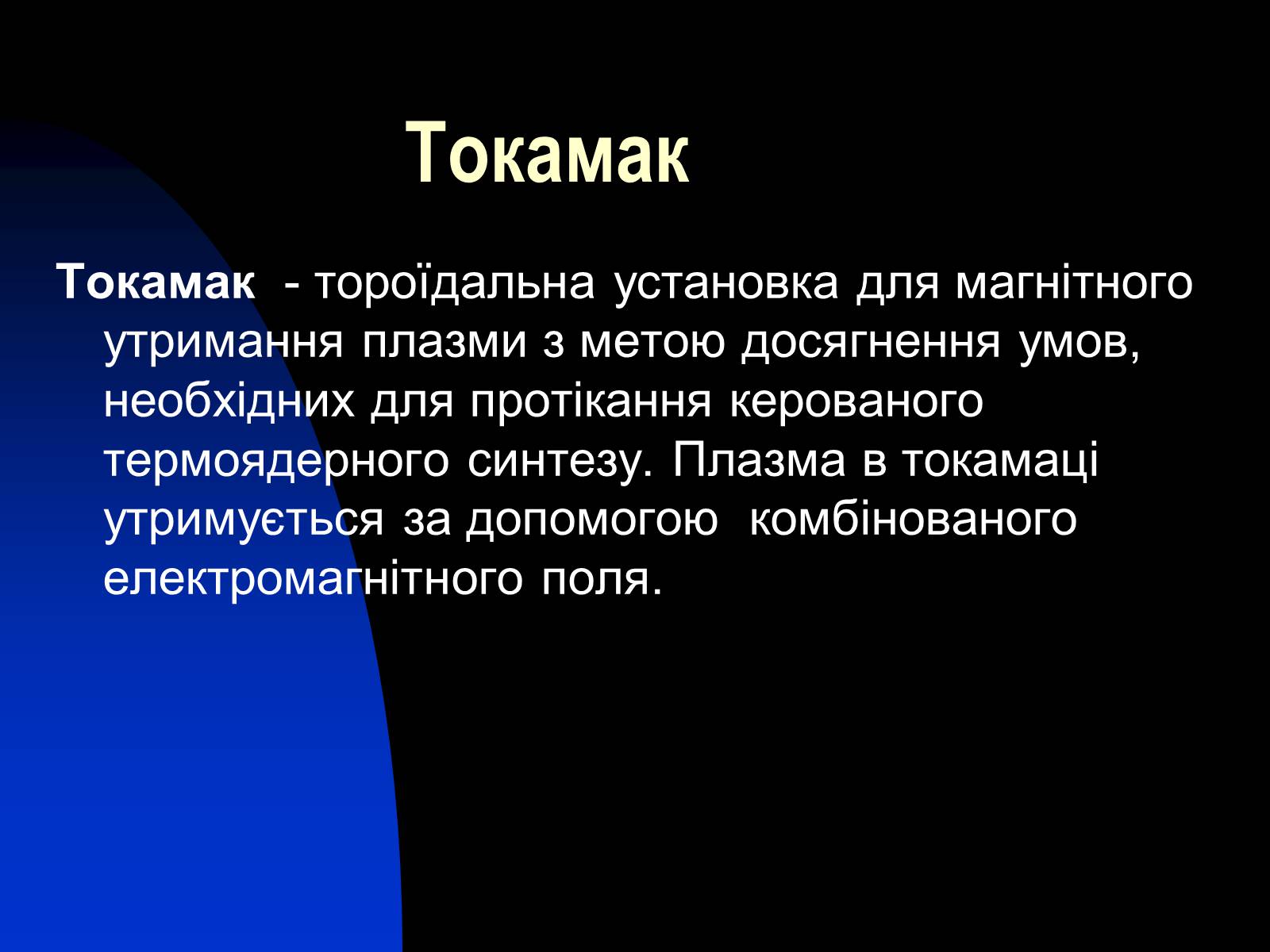 Токамак

Токамак - тороїдальна установка для магнітного утримання плазми з метою досягнення умов, необхідних для протікання керованого термоядерного синтезу. Плазма в токамаці утримується за допомогою комбінованого електромагнітного поля.